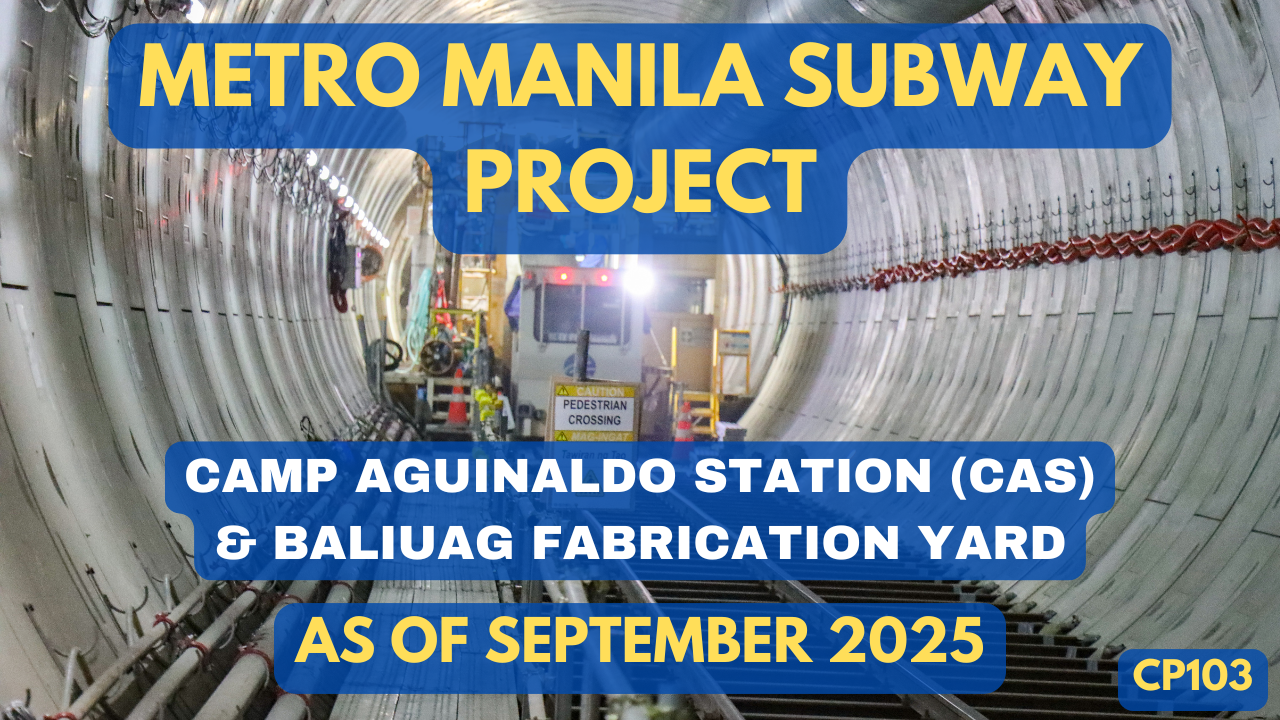 METRO MANILA SUBWAY PROJECT

CAUTION
PEDESTRIAN CROSSING
MAG-INGAT

CAMP AGUINALDO STATION (CAS) & BALIUAG FABRICATION YARD

AS OF SEPTEMBER 2025

CP103